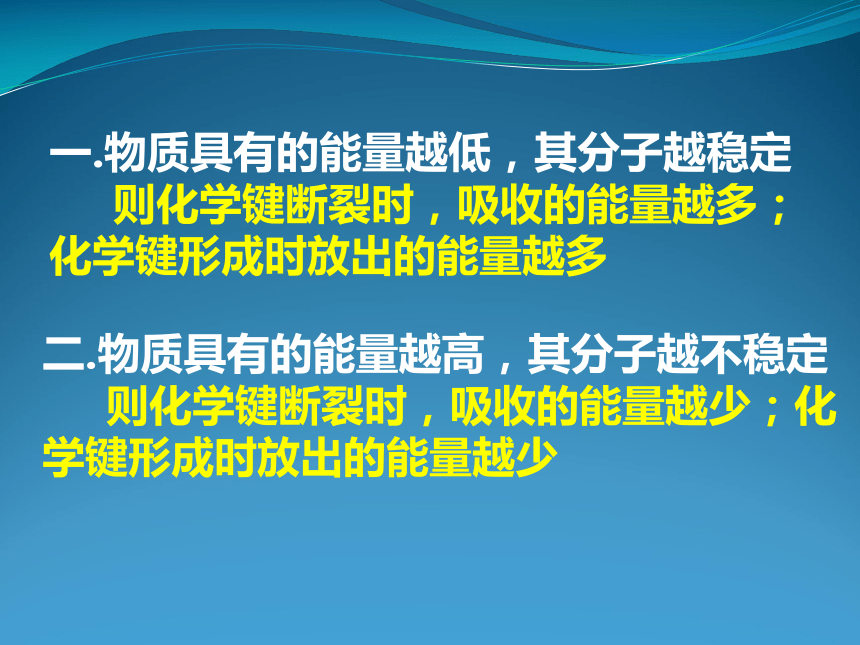 一.物质具有的能量越低，其分子越稳定

则化学键断裂时，吸收的能量越多；化学键形成时放出的能量越多

二.物质具有的能量越高，其分子越不稳定

则化学键断裂时，吸收的能量越少；化学键形成时放出的能量越少